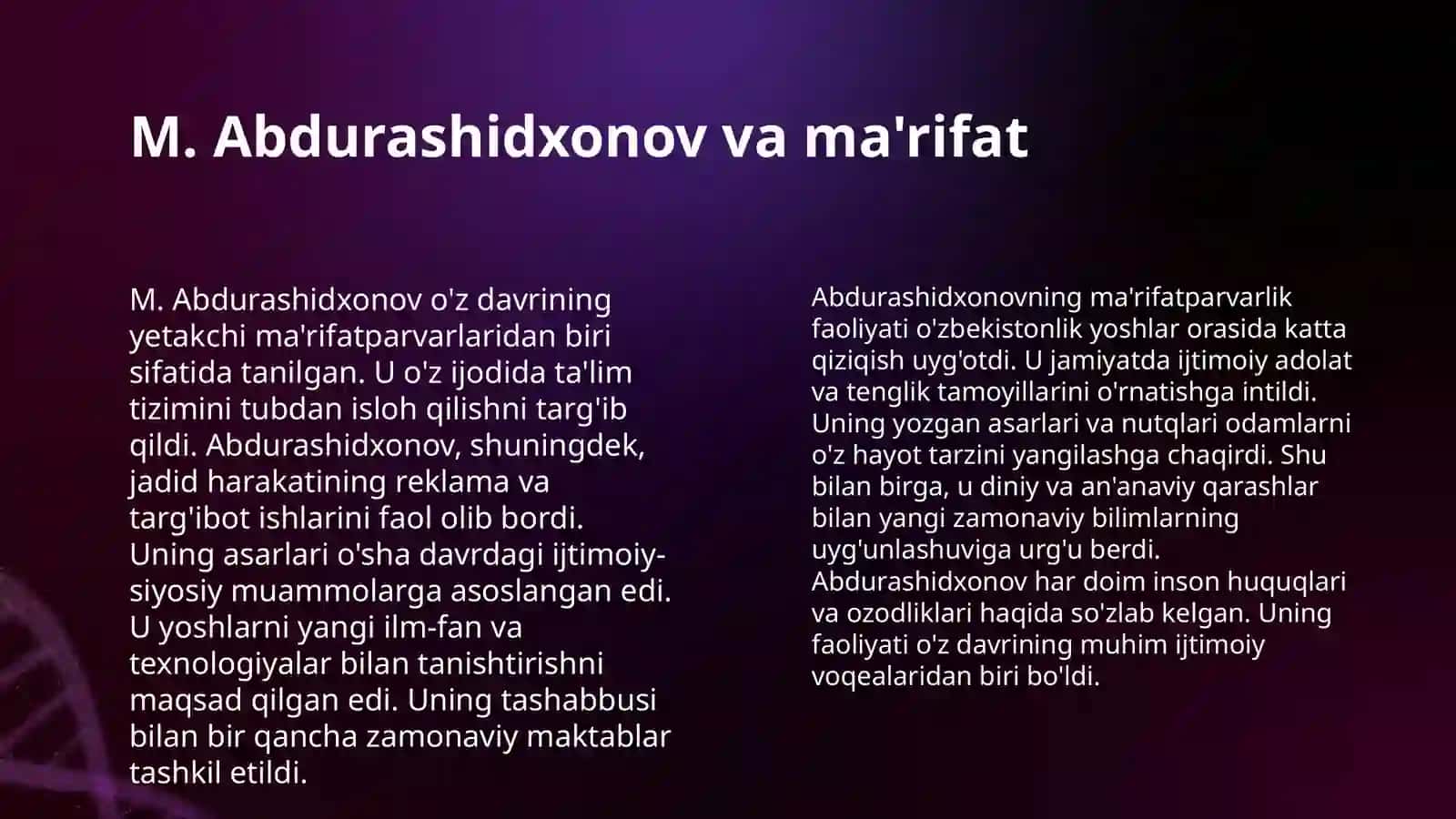 M. Abdurashidxonov va ma'rifat

M. Abdurashidxonov o'z davrining yetakchi ma'rifatparvarlaridan biri sifatida tanilgan. U o'z ijodida ta'lim tizimini tubdan isloh qilishni targ'ib qildi. Abdurashidxonov, shuningdek, jadid harakatining reklama va targ'ibot ishlarini faol olib bordi. Uning asarlari o'sha davrdagi ijtimoiy-siyosiy muammolarga asoslangan edi. U yoshlarni yangi ilm-fan va texnologiyalar bilan tanishtirishni maqsad qilgan edi. Uning tashabbusi bilan bir qancha zamonaviy maktablar tashkil etildi.

Abdurashidxonovning ma'rifatparvarlik faoliyati o'zbekistonlik yoshlar orasida katta qiziqish uyg'otdi. U jamiyatda ijtimoiy adolat va tenglik tamoyillarini o'rnatishga intildi. Uning yozgan asarlari va nutqlari odamlarni o'z hayot tarzini yangilashga chaqirdi. Shu bilan birga, u diniy va an'anaviy qarashlar bilan yangi zamonaviy bilimlarning uyg'unlashuviga urg'u berdi. Abdurashidxonov har doim inson huquqlari va ozodliklari haqida so'zlab kelgan. Uning faoliyati o'z davrining muhim ijtimoiy voqealaridan biri bo'ldi.